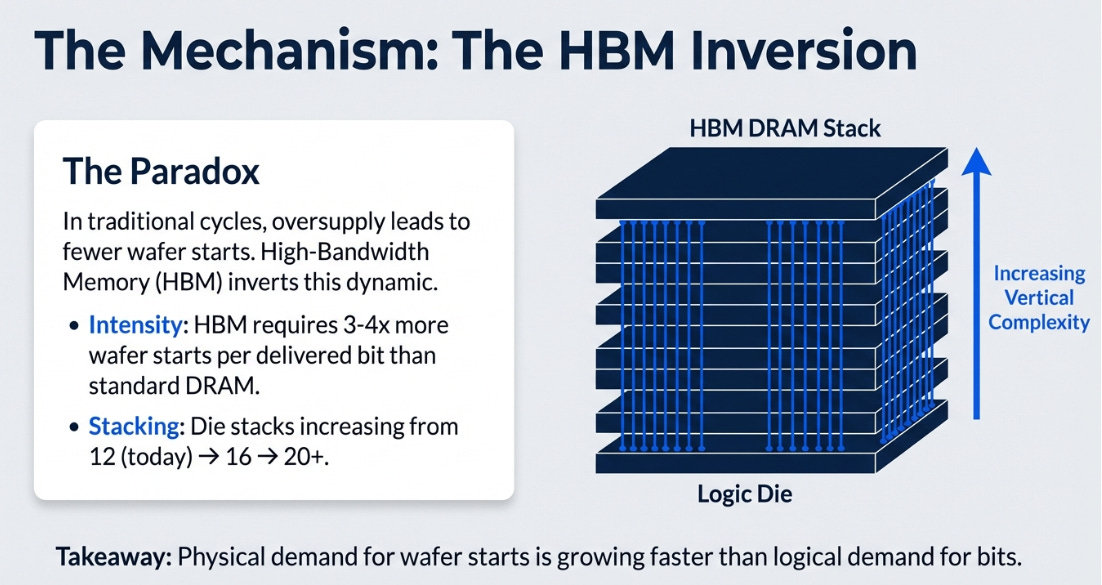 The Mechanism: The HBM Inversion

The Paradox

In traditional cycles, oversupply leads to fewer wafer starts. High-Bandwidth Memory (HBM) inverts this dynamic.

• Intensity: HBM requires 3-4x more wafer starts per delivered bit than standard DRAM.

• Stacking: Die stacks increasing from 12 (today) → 16 → 20+.

HBM DRAM Stack

Increasing Vertical Complexity

Logic Die

Takeaway: Physical demand for wafer starts is growing faster than logical demand for bits.